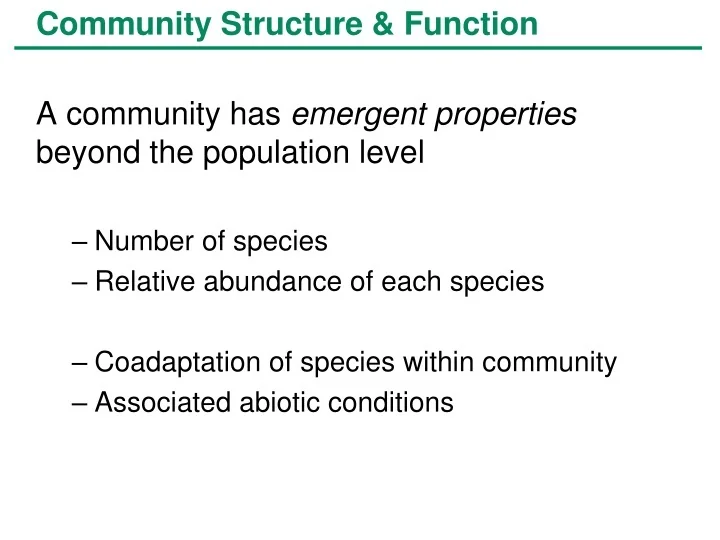 Community Structure & Function

A community has emergent properties beyond the population level

– Number of species
– Relative abundance of each species

– Coadaptation of species within community
– Associated abiotic conditions